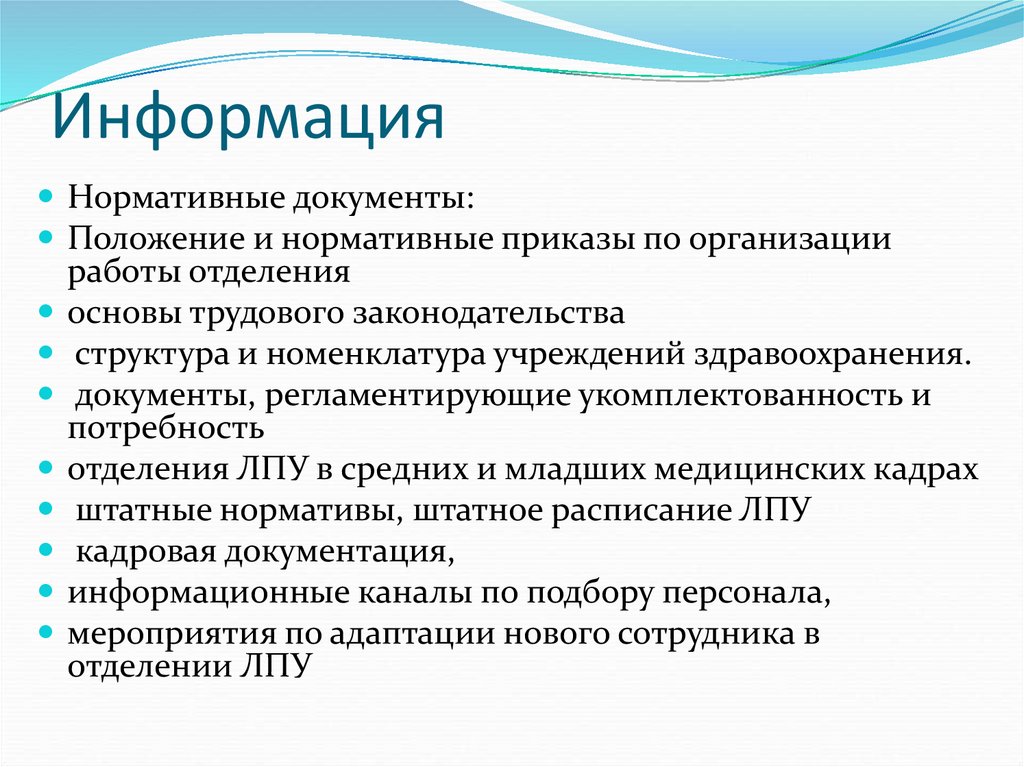 Информация

- Нормативные документы:
- Положение и нормативные приказы по организации работы отделения
- основы трудового законодательства
- структура и номенклатура учреждений здравоохранения.
- документы, регламентирующие укомплектованность и потребность
- отделения ЛПУ в средних и младших медицинских кадрах
- штатные нормативы, штатное расписание ЛПУ
- кадровая документация,
- информационные каналы по подбору персонала,
- мероприятия по адаптации нового сотрудника в отделении ЛПУ